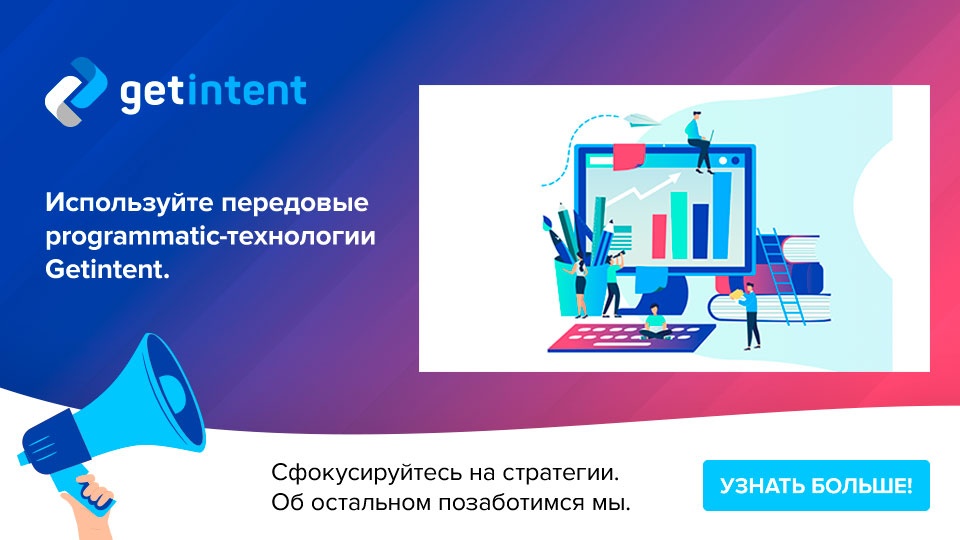 getintent

Используйте передовые programmatic-технологии Getintent.

Сфокусируйтесь на стратегии. Об остальном позаботимся мы.

УЗНАТЬ БОЛЬШЕ!